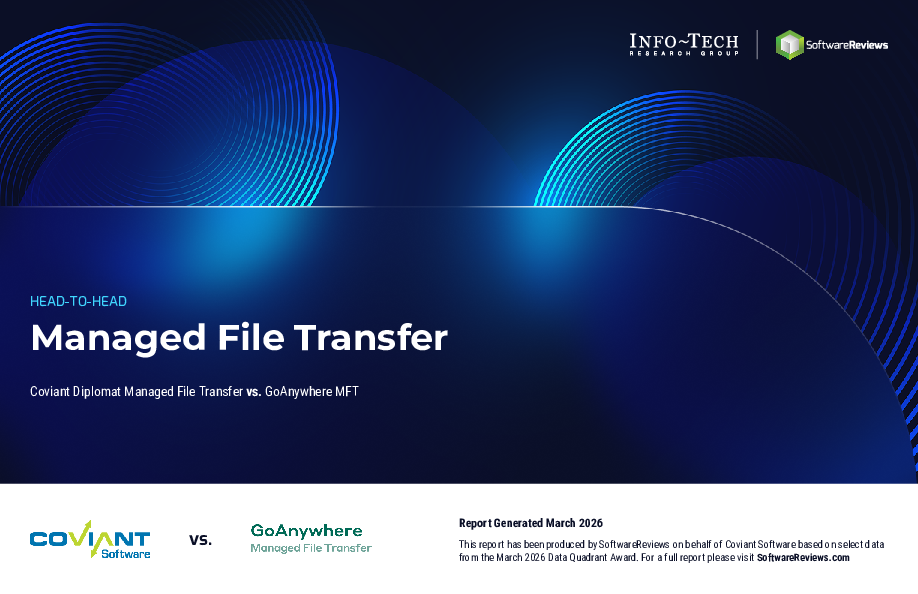 INFO~TECH
RESEARCH GROUP

SoftwareReviews

HEAD-TO-HEAD

Managed File Transfer

Coviant Diplomat Managed File Transfer vs. GoAnywhere MFT

COVIANT
Software

vs.

GoAnywhere
Managed File Transfer

Report Generated March 2026

This report has been produced by SoftwareReviews on behalf of Coviant Software based on select data from the March 2026 Data Quadrant Award. For a full report please visit SoftwareReviews.com